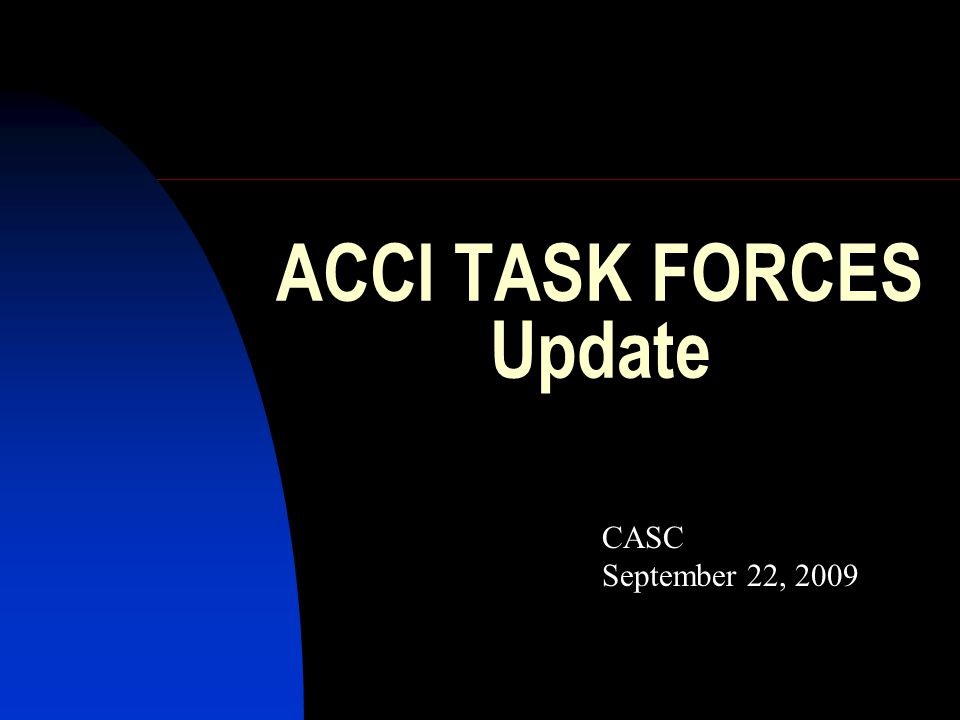 ACCI TASK FORCES
Update

CASC
September 22, 2009